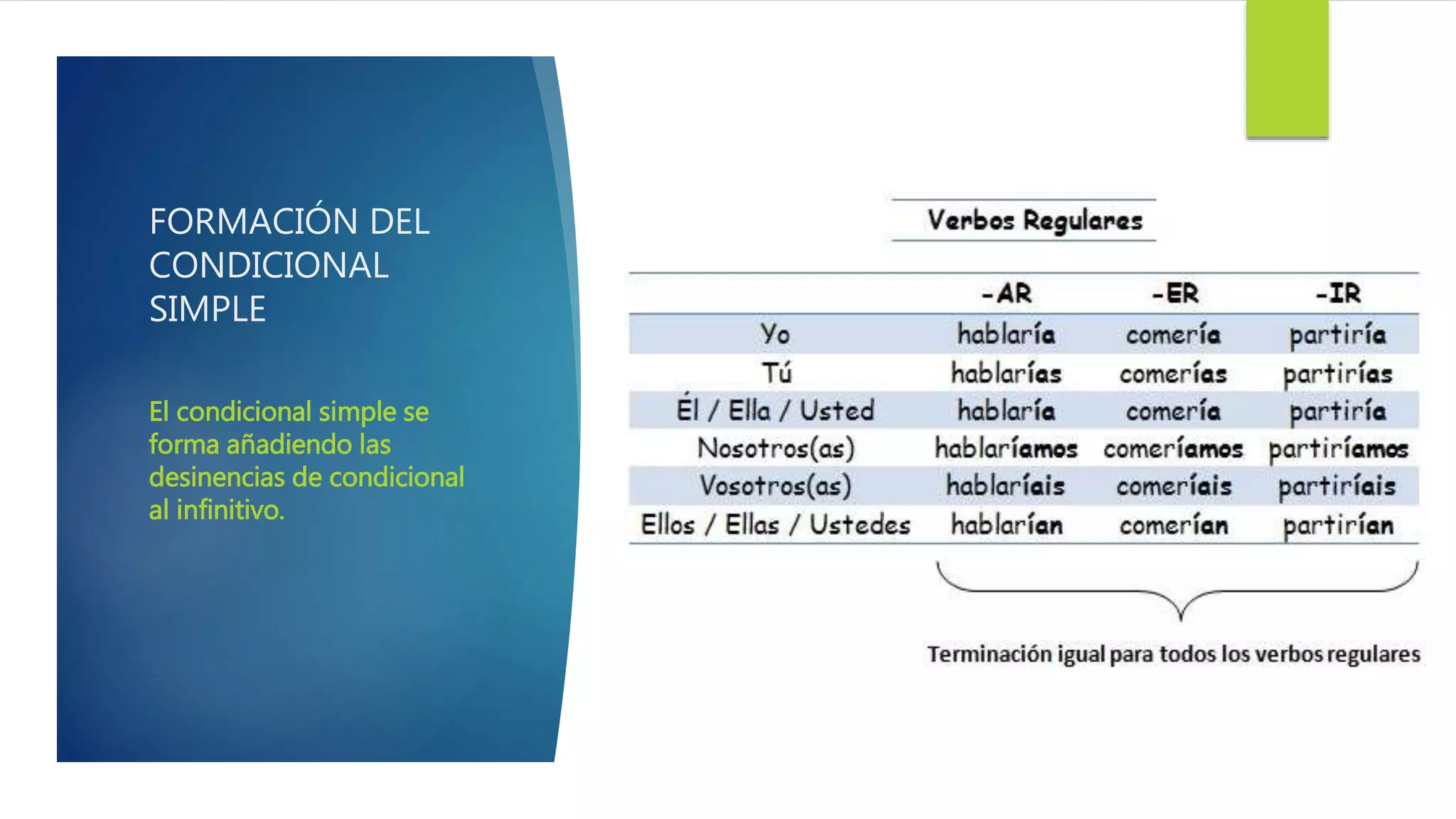 FORMACIÓN DEL CONDICIONAL SIMPLE

El condicional simple se forma añadiendo las desinencias de condicional al infinitivo.

Verbos Regulares

| | -AR | -ER | -IR |
|---|---|---|---|
| Yo | hablaría | comería | partiría |
| Tú | hablarías | comerías | partirías |
| Él / Ella / Usted | hablaría | comería | partiría |
| Nosotros(as) | hablaríamos | comeríamos | partiríamos |
| Vosotros(as) | hablaríais | comeríais | partiríais |
| Ellos / Ellas / Ustedes | hablarían | comerían | partirían |

Terminación igual para todos los verbos regulares